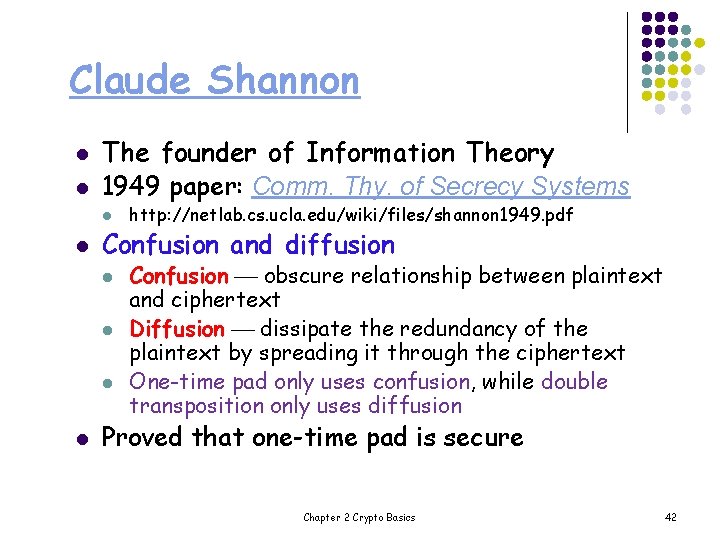 Claude Shannon

- The founder of Information Theory
- 1949 paper: Comm. Thy. of Secrecy Systems
  - http://netlab.cs.ucla.edu/wiki/files/shannon1949.pdf
- Confusion and diffusion
  - Confusion — obscure relationship between plaintext and ciphertext
  - Diffusion — dissipate the redundancy of the plaintext by spreading it through the ciphertext
  - One-time pad only uses confusion, while double transposition only uses diffusion
- Proved that one-time pad is secure

Chapter 2 Crypto Basics

42